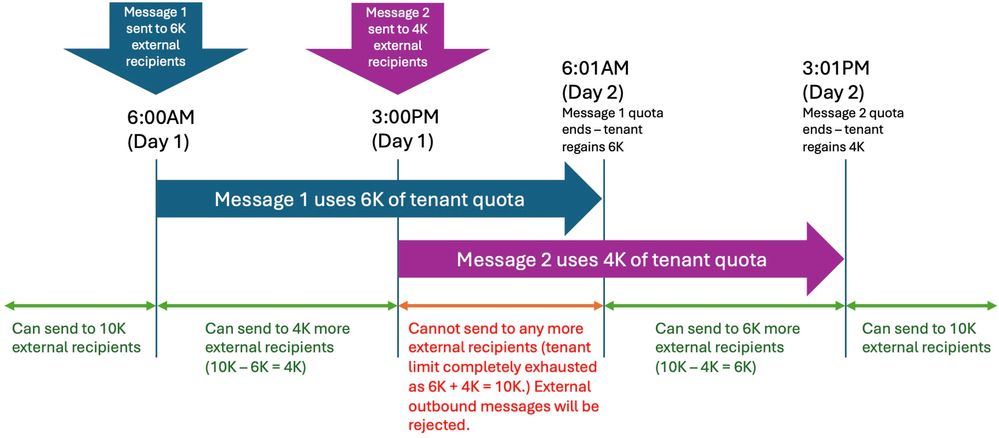 Message 1 sent to 6K external recipients

Message 2 sent to 4K external recipients

6:00AM
(Day 1)

3:00PM
(Day 1)

6:01AM
(Day 2)
Message 1 quota ends – tenant regains 6K

3:01PM
(Day 2)
Message 2 quota ends – tenant regains 4K

Message 1 uses 6K of tenant quota

Message 2 uses 4K of tenant quota

Can send to 10K external recipients

Can send to 4K more external recipients (10K – 6K = 4K)

Cannot send to any more external recipients (tenant limit completely exhausted as 6K + 4K = 10K.) External outbound messages will be rejected.

Can send to 6K more external recipients (10K – 4K = 6K)

Can send to 10K external recipients